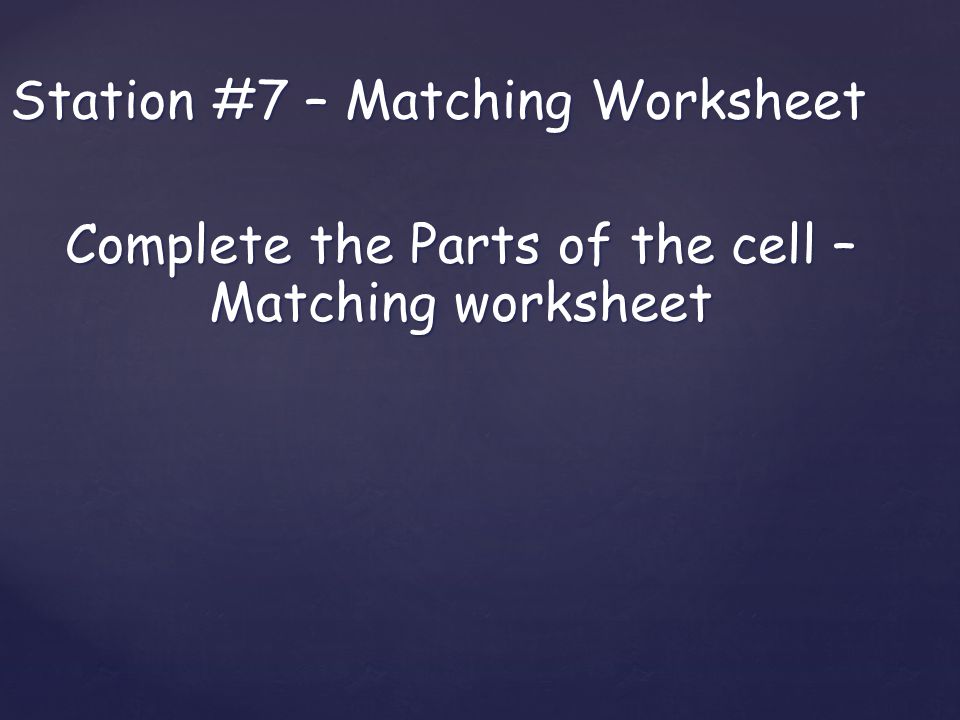 Station #7 – Matching Worksheet

Complete the Parts of the cell – Matching worksheet